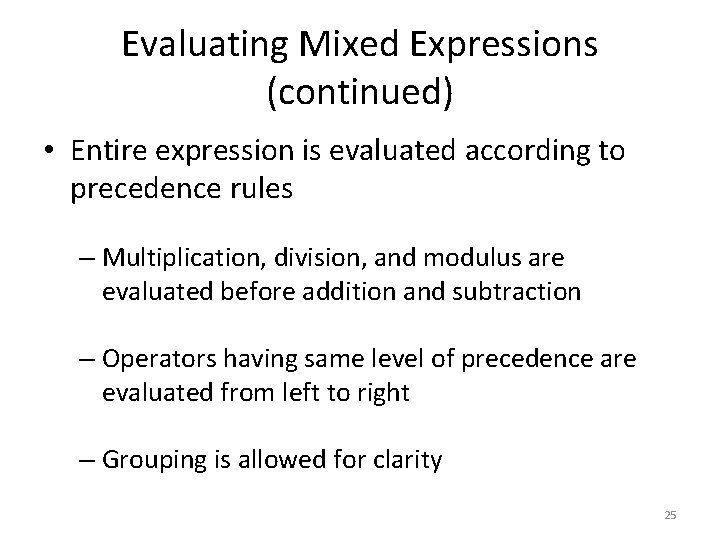 Evaluating Mixed Expressions (continued)

• Entire expression is evaluated according to precedence rules

– Multiplication, division, and modulus are evaluated before addition and subtraction

– Operators having same level of precedence are evaluated from left to right

– Grouping is allowed for clarity

25